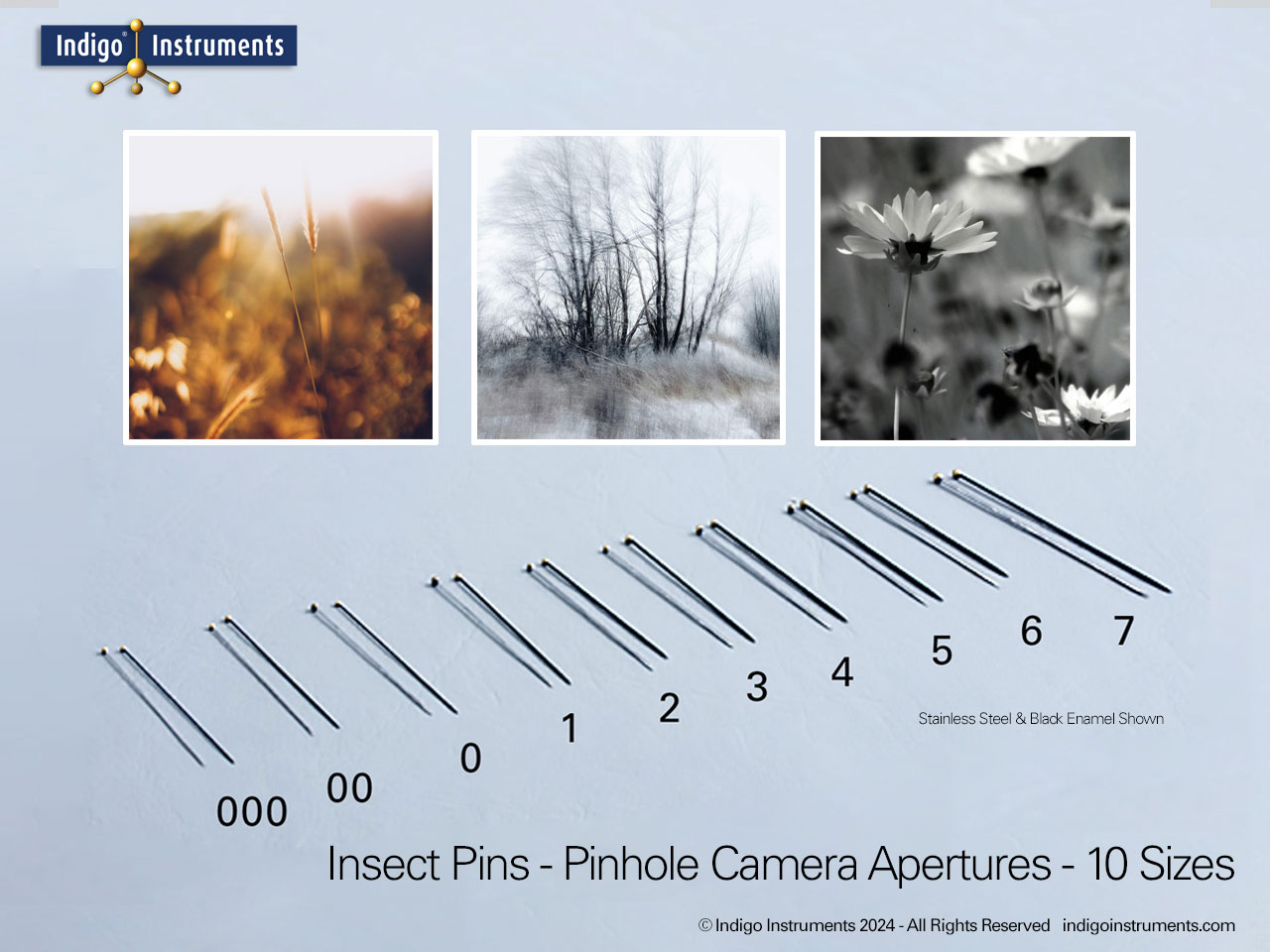 Indigo® Instruments

000
00
0
1
2
3
4
5
6
7

Stainless Steel & Black Enamel Shown

Insect Pins - Pinhole Camera Apertures - 10 Sizes

© Indigo Instruments 2024 - All Rights Reserved indigoinstruments.com